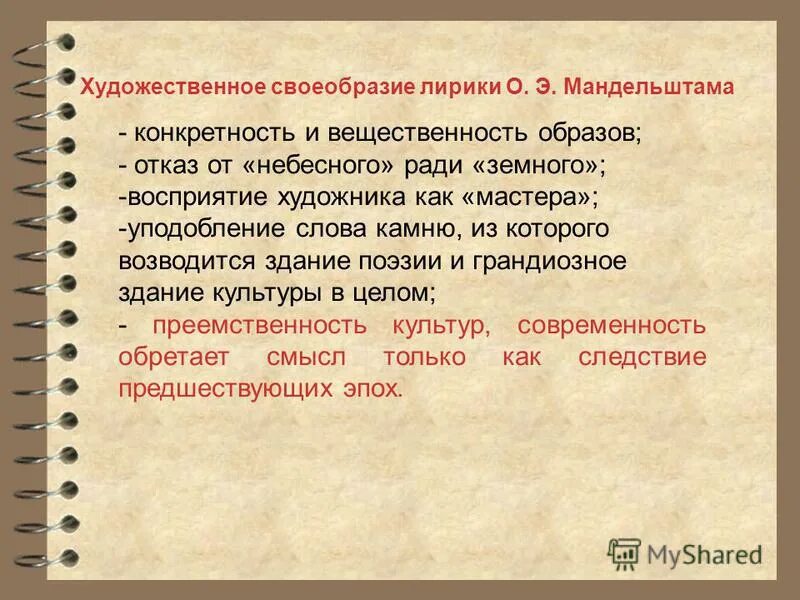 Художественное своеобразие лирики О. Э. Мандельштама

- конкретность и вещественность образов;
- отказ от «небесного» ради «земного»;
-восприятие художника как «мастера»;
-уподобление слова камню, из которого возводится здание поэзии и грандиозное здание культуры в целом;
- преемственность культур, современность обретает смысл только как следствие предшествующих эпох.

MyShared